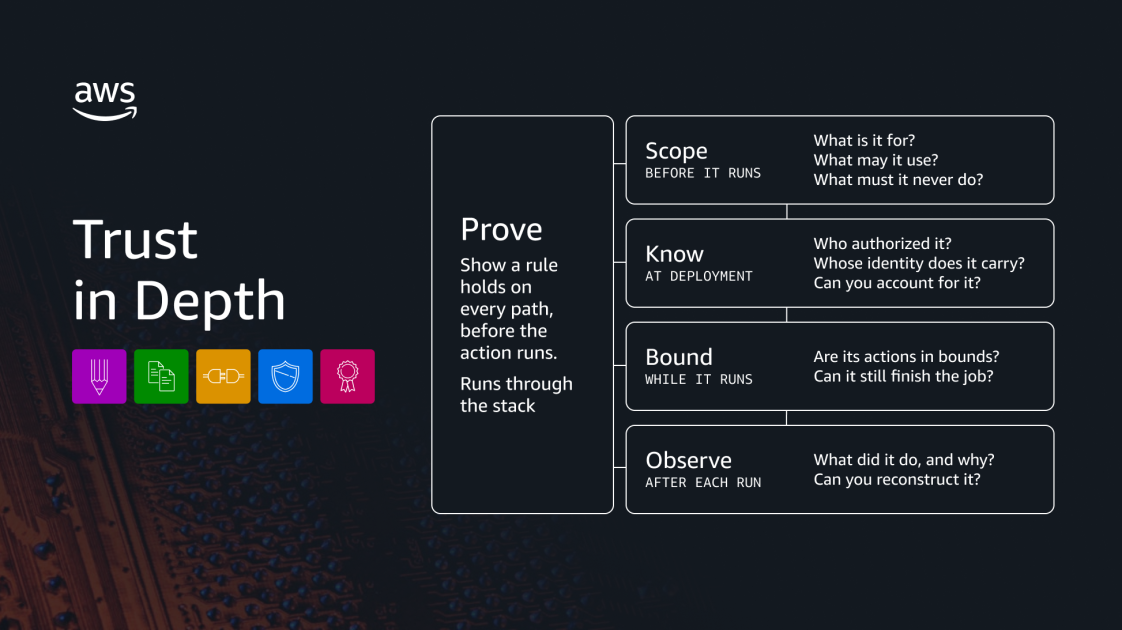 aws

Trust in Depth

Prove

Show a rule holds on every path, before the action runs.

Runs through the stack

Scope
BEFORE IT RUNS

What is it for?
What may it use?
What must it never do?

Know
AT DEPLOYMENT

Who authorized it?
Whose identity does it carry?
Can you account for it?

Bound
WHILE IT RUNS

Are its actions in bounds?
Can it still finish the job?

Observe
AFTER EACH RUN

What did it do, and why?
Can you reconstruct it?